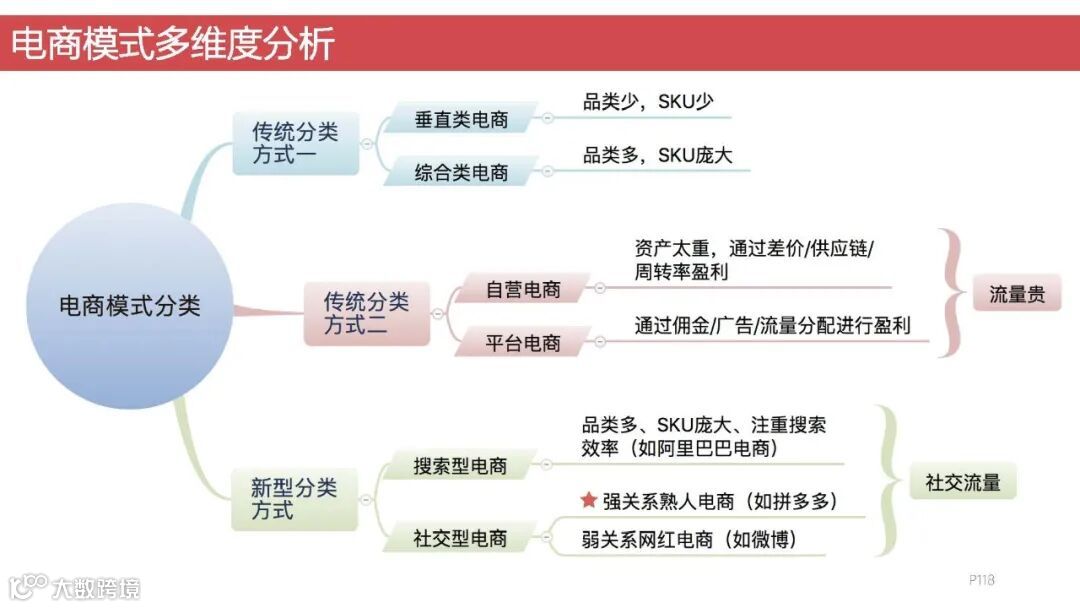 电商模式多维度分析

电商模式分类

传统分类方式一

垂直类电商

品类少，SKU少

综合类电商

品类多，SKU庞大

传统分类方式二

自营电商

资产太重，通过差价/供应链/周转率盈利

平台电商

通过佣金/广告/流量分配进行盈利

流量贵

新型分类方式

搜索型电商

品类多、SKU庞大、注重搜索效率（如阿里巴巴电商）

社交型电商

强关系熟人电商（如拼多多）

弱关系网红电商（如微博）

社交流量

大数跨境

P118